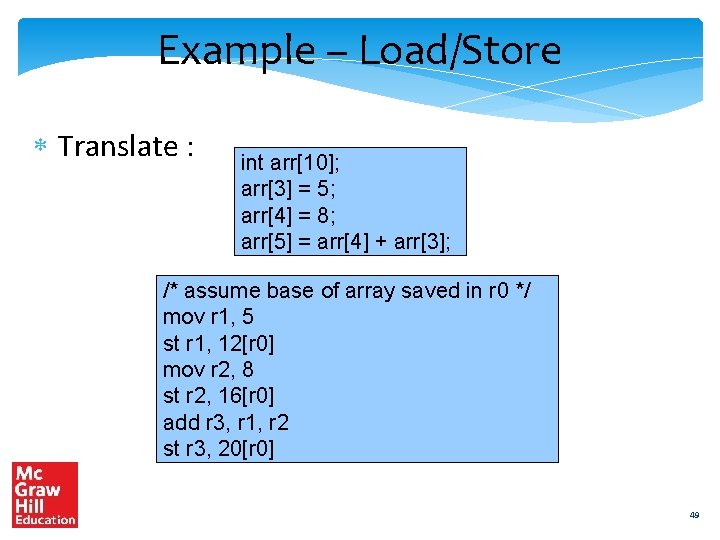 Example – Load/Store

* Translate :

int arr[10];
arr[3] = 5;
arr[4] = 8;
arr[5] = arr[4] + arr[3];

/* assume base of array saved in r0 */
mov r1, 5
st r1, 12[r0]
mov r2, 8
st r2, 16[r0]
add r3, r1, r2
st r3, 20[r0]

Mc Graw Hill Education

49